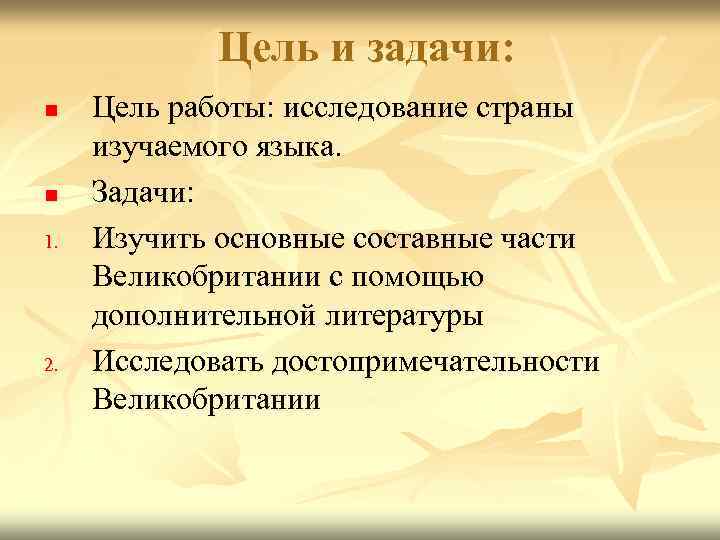 Цель и задачи:

Цель работы: исследование страны изучаемого языка.

Задачи:

1. Изучить основные составные части Великобритании с помощью дополнительной литературы

2. Исследовать достопримечательности Великобритании